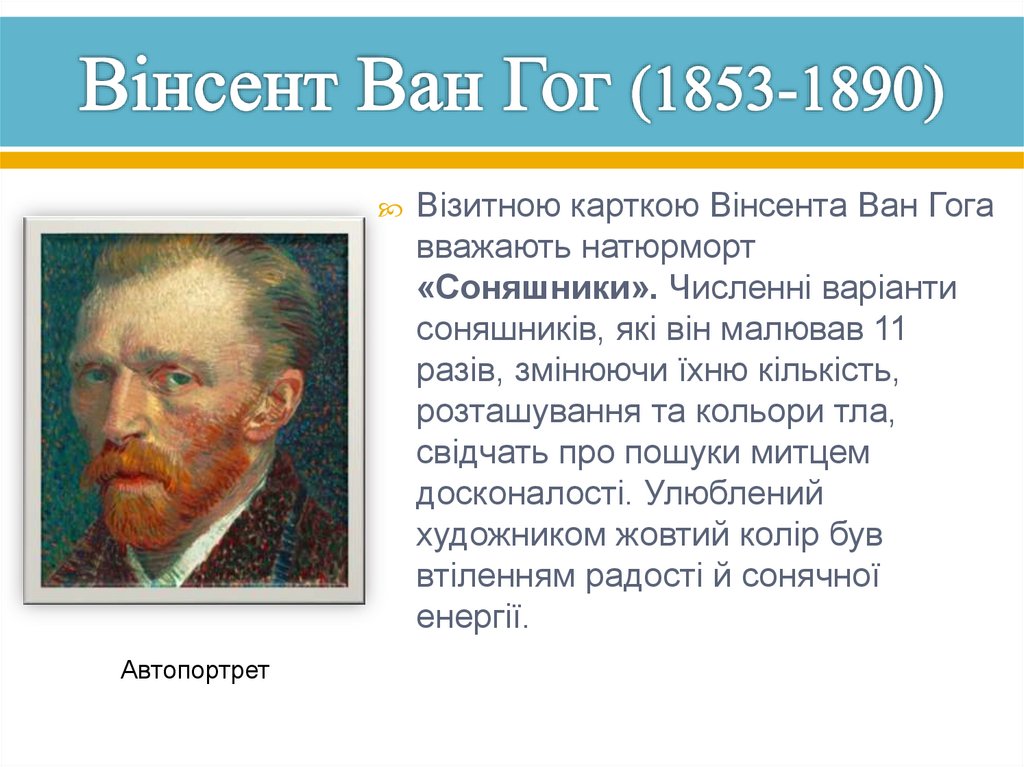 Вінсент Ван Гог (1853-1890)

Візитною карткою Вінсента Ван Гога вважають натюрморт «Соняшники». Численні варіанти соняшників, які він малював 11 разів, змінюючи їхню кількість, розташування та кольори тла, свідчать про пошуки митцем досконалості. Улюблений художником жовтий колір був втіленням радості й сонячної енергії.

Автопортрет